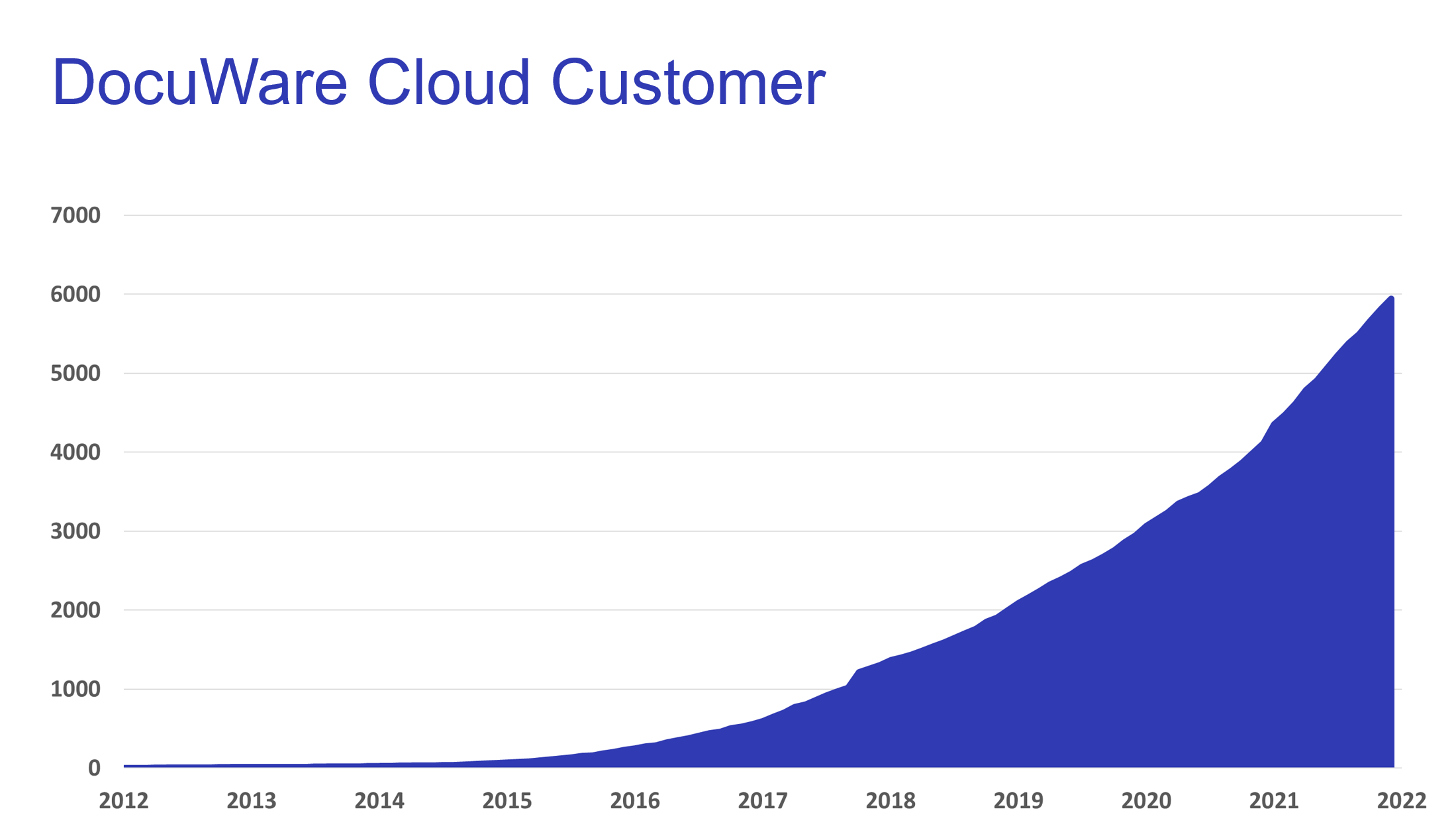 DocuWare Cloud Customer

7000
6000
5000
4000
3000
2000
1000
0

2012 2013 2014 2015 2016 2017 2018 2019 2020 2021 2022